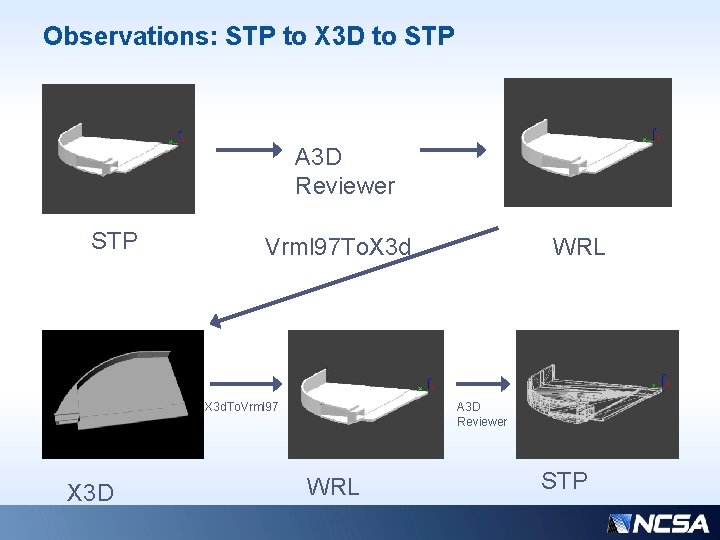 Observations: STP to X3D to STP

A3D Reviewer

STP

Vrml97ToX3d

WRL

X3dToVrml97

A3D Reviewer

X3D

WRL

STP

NCSA